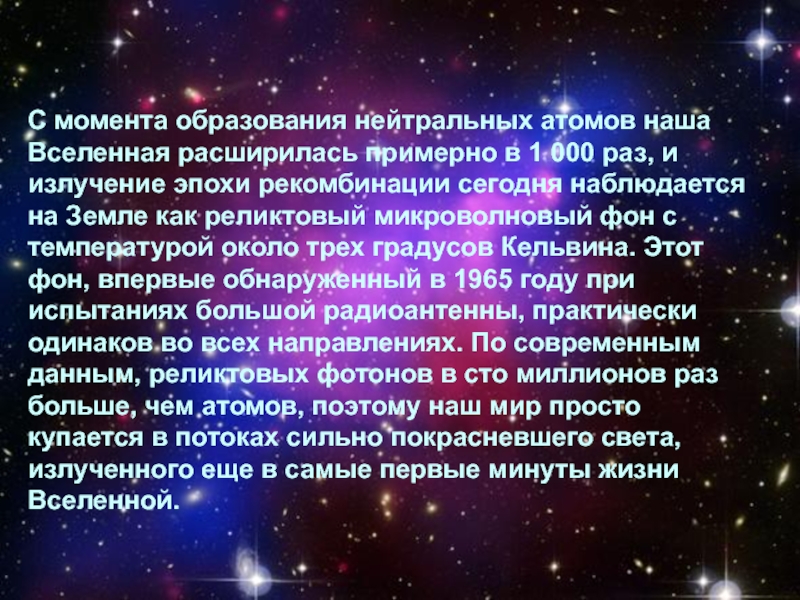 С момента образования нейтральных атомов наша Вселенная расширилась примерно в 1 000 раз, и излучение эпохи рекомбинации сегодня наблюдается на Земле как реликтовый микроволновый фон с температурой около трех градусов Кельвина. Этот фон, впервые обнаруженный в 1965 году при испытаниях большой радиоантенны, практически одинаков во всех направлениях. По современным данным, реликтовых фотонов в сто миллионов раз больше, чем атомов, поэтому наш мир просто купается в потоках сильно покрасневшего света, излученного еще в самые первые минуты жизни Вселенной.